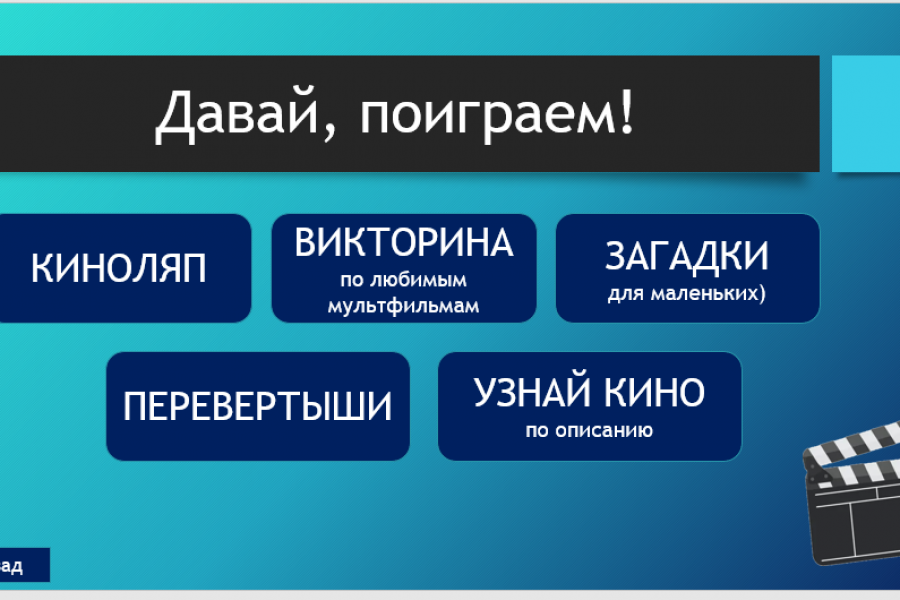 Давай, поиграем!

КИНОЛЯП

ВИКТОРИНА
по любимым мультфильмам

ЗАГАДКИ
для маленьких)

ПЕРЕВЕРТЫШИ

УЗНАЙ КИНО
по описанию

ад